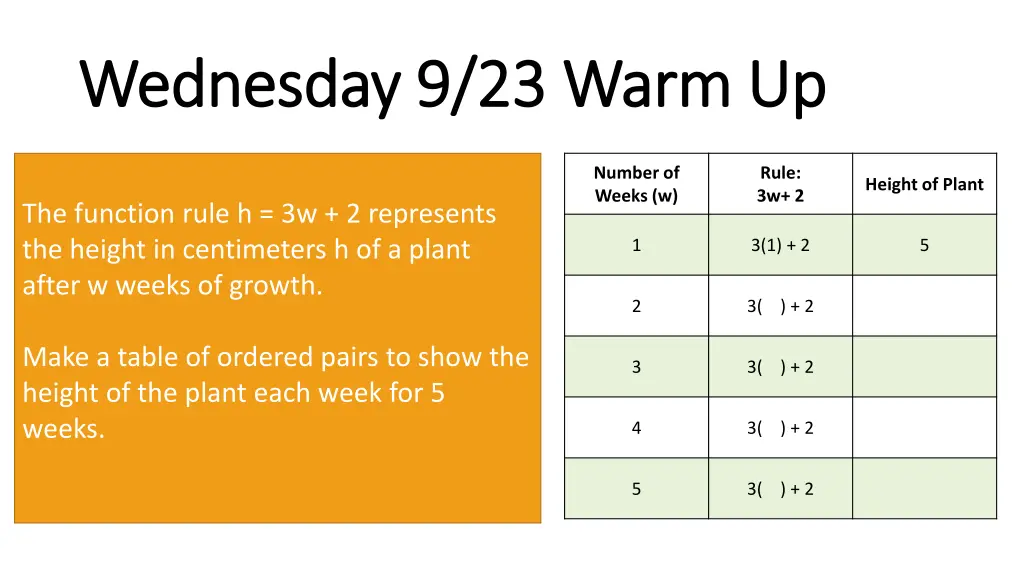 Wednesday 9/23 Warm Up

The function rule h = 3w + 2 represents the height in centimeters h of a plant after w weeks of growth.

Make a table of ordered pairs to show the height of the plant each week for 5 weeks.

| Number of Weeks (w) | Rule: 3w+ 2 | Height of Plant |
|---|---|---|
| 1 | 3(1) + 2 | 5 |
| 2 | 3( ) + 2 | |
| 3 | 3( ) + 2 | |
| 4 | 3( ) + 2 | |
| 5 | 3( ) + 2 | |